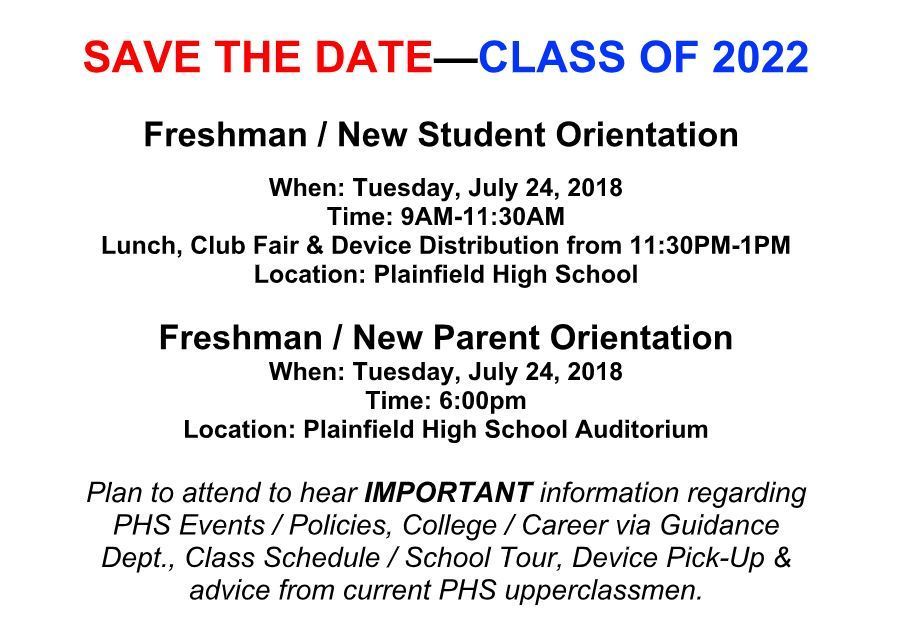 SAVE THE DATE—CLASS OF 2022

Freshman / New Student Orientation

When: Tuesday, July 24, 2018
Time: 9AM-11:30AM
Lunch, Club Fair & Device Distribution from 11:30PM-1PM
Location: Plainfield High School

Freshman / New Parent Orientation
When: Tuesday, July 24, 2018
Time: 6:00pm
Location: Plainfield High School Auditorium

Plan to attend to hear IMPORTANT information regarding PHS Events / Policies, College / Career via Guidance Dept., Class Schedule / School Tour, Device Pick-Up & advice from current PHS upperclassmen.